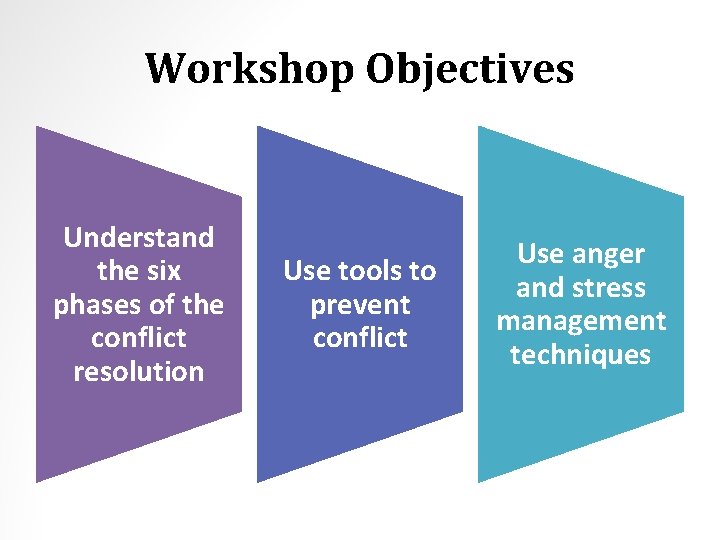 Workshop Objectives

Understand the six phases of the conflict resolution

Use tools to prevent conflict

Use anger and stress management techniques